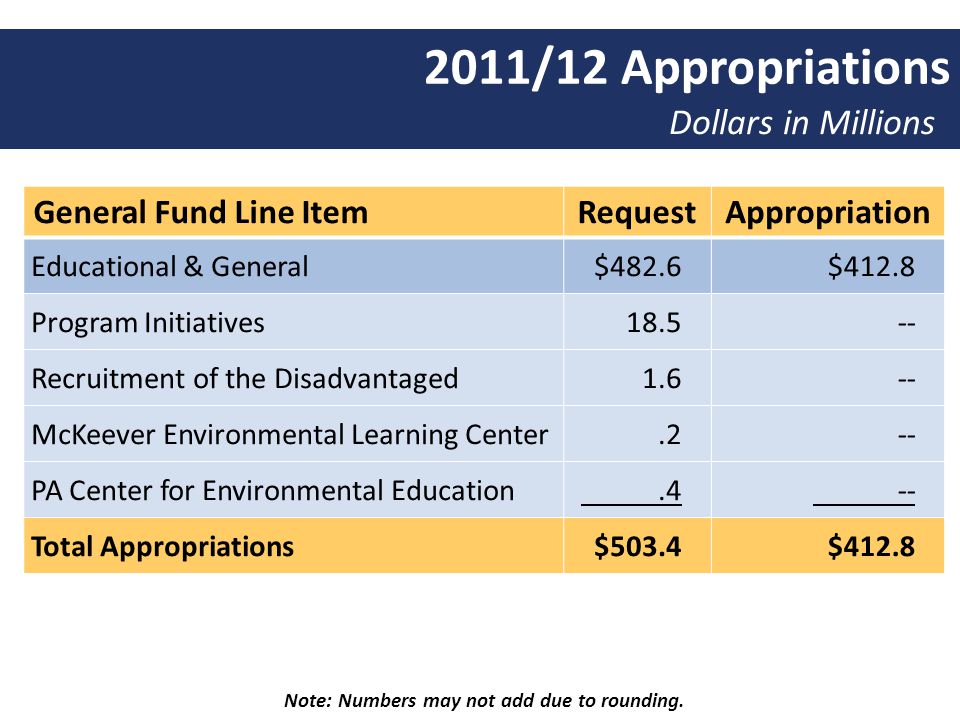 2011/12 Appropriations
Dollars in Millions

| General Fund Line Item | Request | Appropriation |
|---|---|---|
| Educational & General | \$482.6 | \$412.8 |
| Program Initiatives | 18.5 | -- |
| Recruitment of the Disadvantaged | 1.6 | -- |
| McKeever Environmental Learning Center | .2 | -- |
| PA Center for Environmental Education | .4 | -- |
| Total Appropriations | \$503.4 | \$412.8 |

Note: Numbers may not add due to rounding.